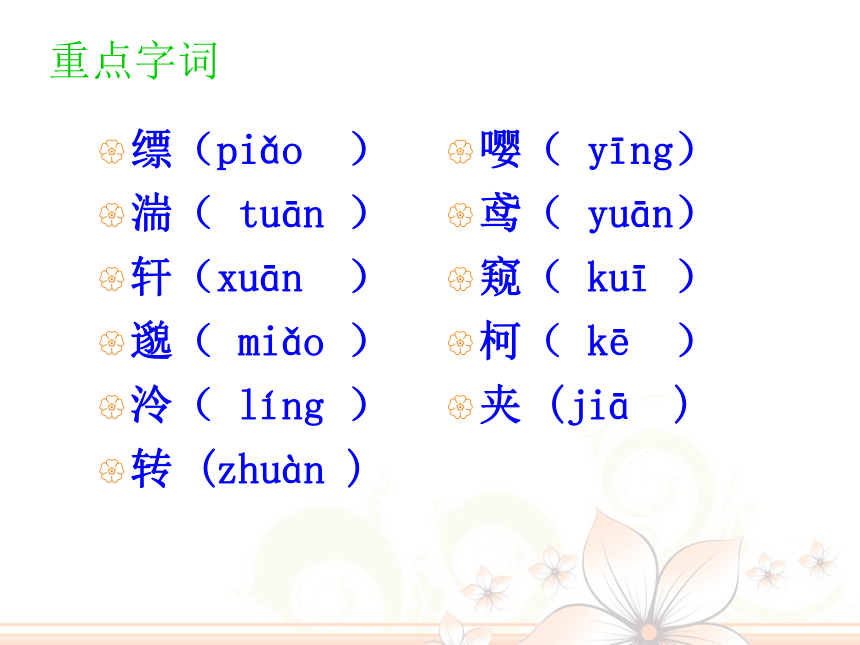 重点字词

缥（piǎo ）
湍（ tuān ）
轩（xuān ）
邈（ miǎo ）
泠（ líng ）
转（zhuàn ）

嘤（ yīng）
鸢（ yuān）
窥（ kuī ）
柯（ kē ）
夹（jiā ）